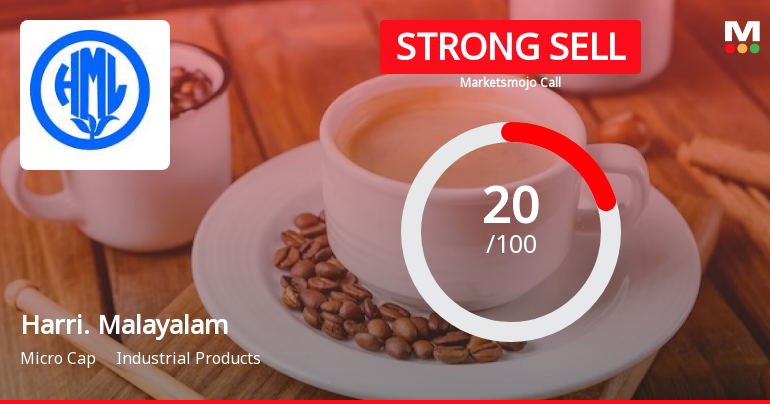 HML

STRONG SELL

Marketsmojo Call

M

20
/100

Harri. Malayalam

Micro Cap Industrial Products